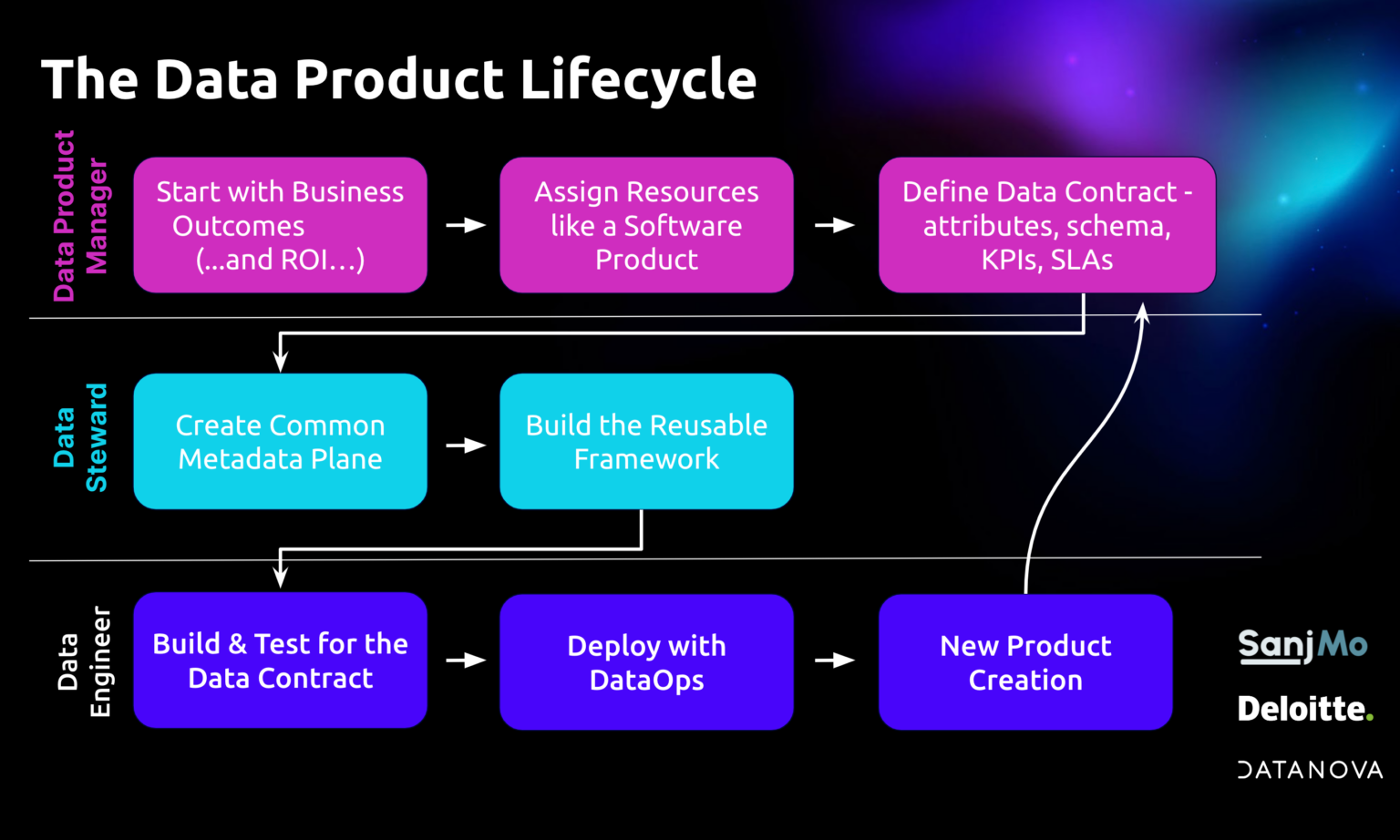 The Data Product Lifecycle

Data Product Manager

Start with Business Outcomes (...and ROI...)

Assign Resources like a Software Product

Define Data Contract - attributes, schema, KPIs, SLAs

Data Steward

Create Common Metadata Plane

Build the Reusable Framework

Data Engineer

Build & Test for the Data Contract

Deploy with DataOps

New Product Creation

SanjMo

Deloitte.

DATANOVA